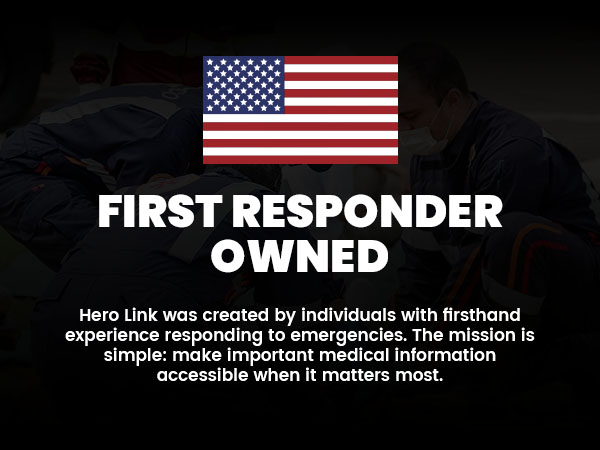 FIRST RESPONDER OWNED

Hero Link was created by individuals with firsthand experience responding to emergencies. The mission is simple: make important medical information accessible when it matters most.